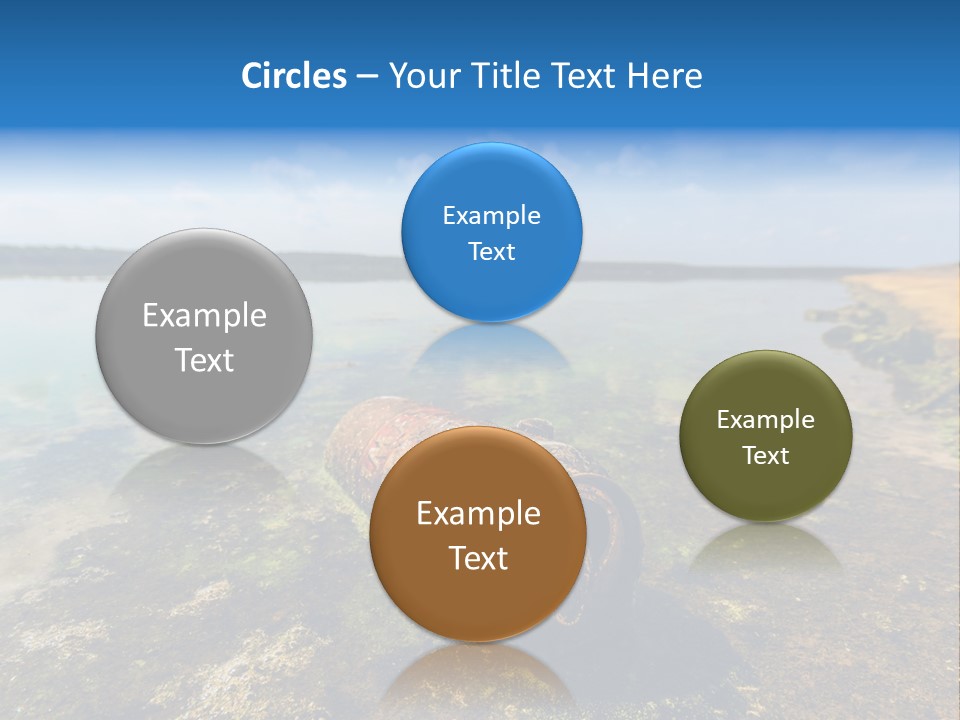 Circles – Your Title Text Here

Example Text

Example Text

Example Text

Example Text